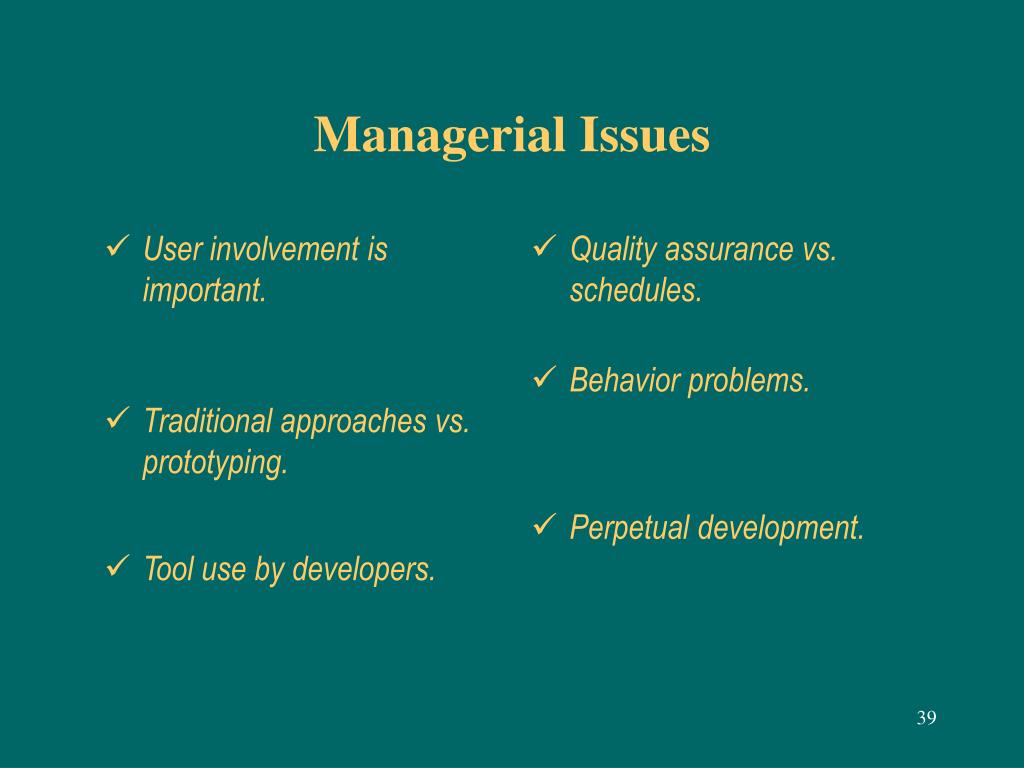 Managerial Issues

✓ User involvement is important.

✓ Traditional approaches vs. prototyping.

✓ Tool use by developers.

✓ Quality assurance vs. schedules.

✓ Behavior problems.

✓ Perpetual development.

39